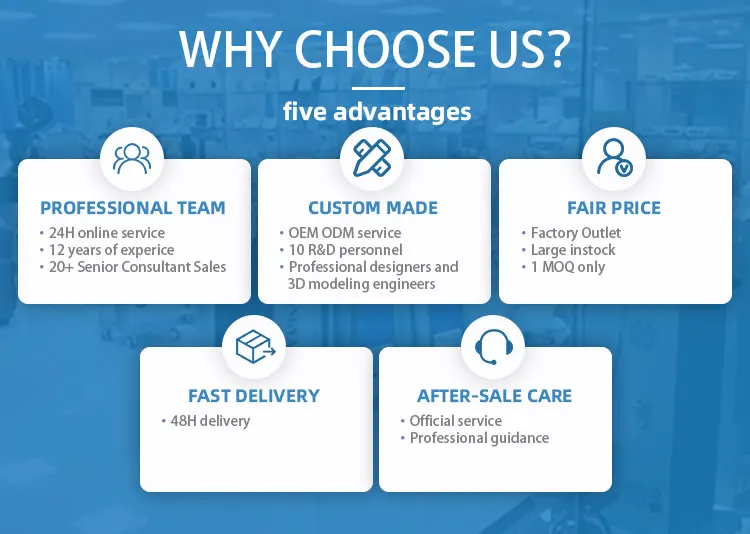 WHY CHOOSE US?

five advantages

PROFESSIONAL TEAM
• 24H online service
• 12 years of experice
• 20+ Senior Consultant Sales

CUSTOM MADE
• OEM ODM service
• 10 R&D personnel
• Professional designers and 3D modeling engineers

FAIR PRICE
• Factory Outlet
• Large instock
• 1 MOQ only

FAST DELIVERY
• 48H delivery

AFTER-SALE CARE
• Official service
• Professional guidance